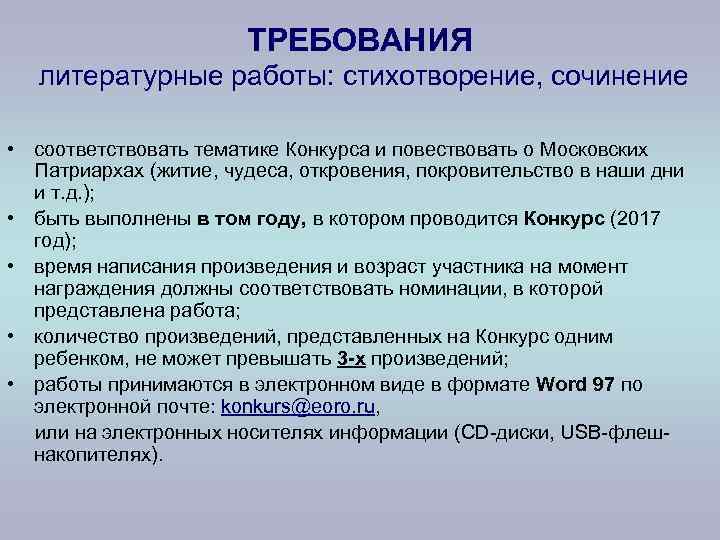 ТРЕБОВАНИЯ
литературные работы: стихотворение, сочинение

• соответствовать тематике Конкурса и повествовать о Московских Патриархах (житие, чудеса, откровения, покровительство в наши дни и т.д.);
• быть выполнены в том году, в котором проводится Конкурс (2017 год);
• время написания произведения и возраст участника на момент награждения должны соответствовать номинации, в которой представлена работа;
• количество произведений, представленных на Конкурс одним ребенком, не может превышать 3-х произведений;
• работы принимаются в электронном виде в формате Word 97 по электронной почте: konkurs@eoro.ru,
или на электронных носителях информации (CD-диски, USB-флеш-накопителях).